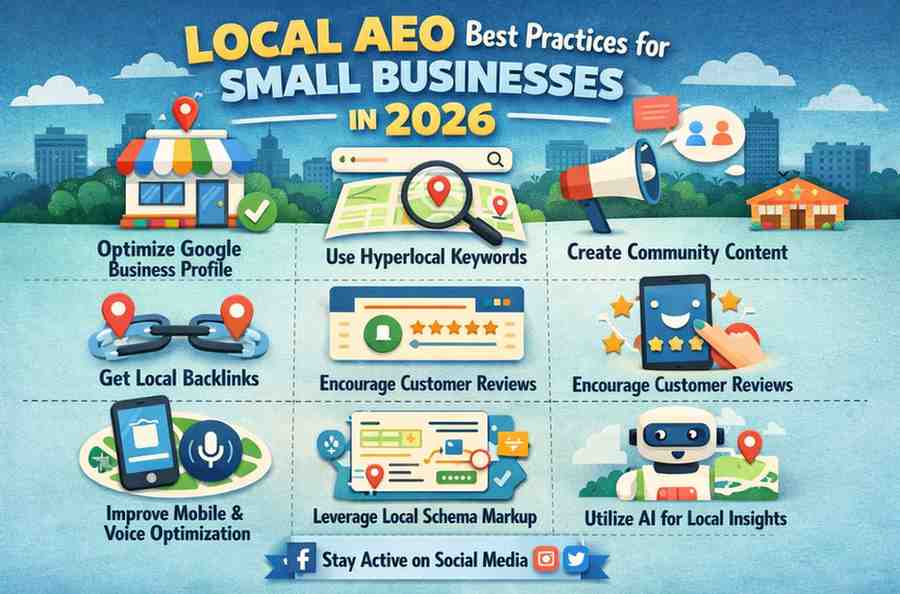 LOCAL AEO Best Practices for SMALL BUSINESSES IN 2026

Optimize Google Business Profile

Use Hyperlocal Keywords

Create Community Content

Get Local Backlinks

Encourage Customer Reviews

Encourage Customer Reviews

Improve Mobile & Voice Optimization

Leverage Local Schema Markup

Utilize AI for Local Insights

Stay Active on Social Media